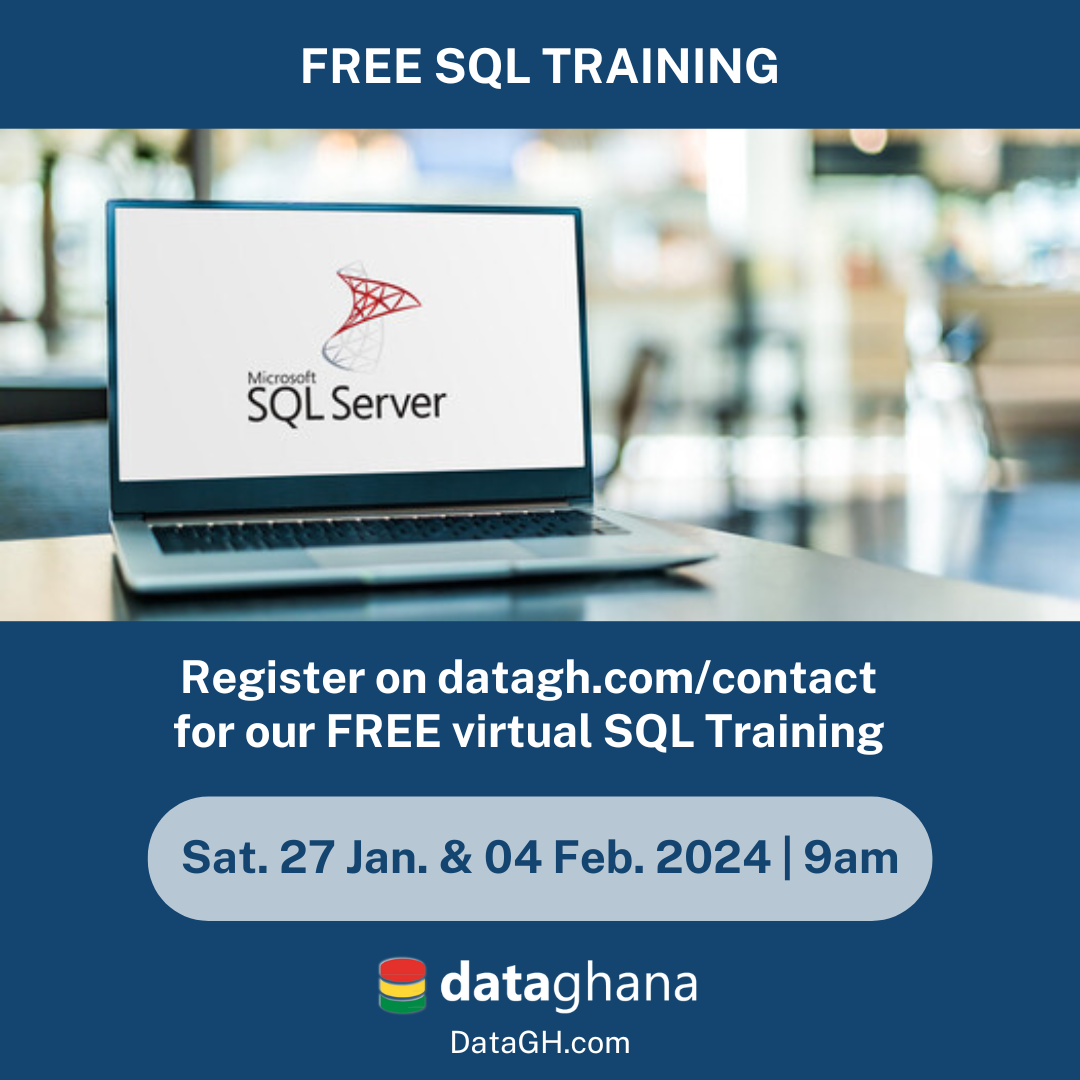 FREE SQL TRAINING

Microsoft
SQL Server

Register on datagh.com/contact for our FREE virtual SQL Training

Sat. 27 Jan. & 04 Feb. 2024 | 9am

dataghana

DataGH.com